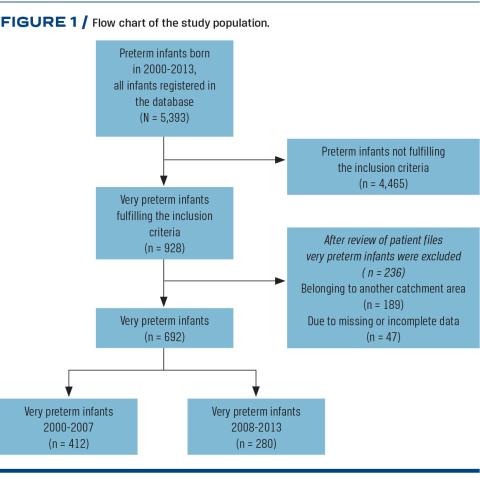 FIGURE 1 / Flow chart of the study population.

Preterm infants born in 2000-2013, all infants registered in the database (N = 5,393)

Preterm infants not fulfilling the inclusion criteria (n = 4,465)

Very preterm infants fulfilling the inclusion criteria (n = 928)

After review of patient files very preterm infants were excluded ( n = 236)
Belonging to another catchment area (n = 189)
Due to missing or incomplete data (n = 47)

Very preterm infants (n = 692)

Very preterm infants 2000-2007 (n = 412)

Very preterm infants 2008-2013 (n = 280)